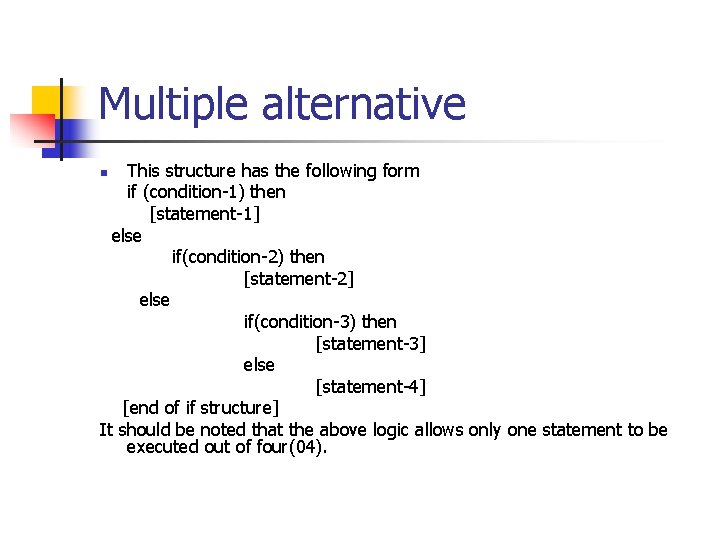 Multiple alternative

This structure has the following form
if (condition-1) then
[statement-1]
else
if(condition-2) then
[statement-2]
else
if(condition-3) then
[statement-3]
else
[statement-4]
[end of if structure]
It should be noted that the above logic allows only one statement to be executed out of four(04).